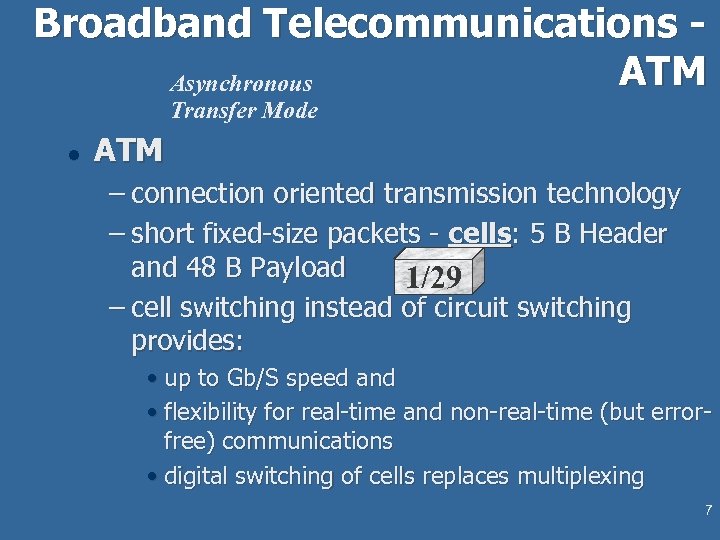 Broadband Telecommunications - ATM

Asynchronous Transfer Mode

• ATM

– connection oriented transmission technology

– short fixed-size packets - cells: 5 B Header and 48 B Payload

1/29

– cell switching instead of circuit switching provides:

• up to Gb/S speed and

• flexibility for real-time and non-real-time (but error-free) communications

• digital switching of cells replaces multiplexing

7